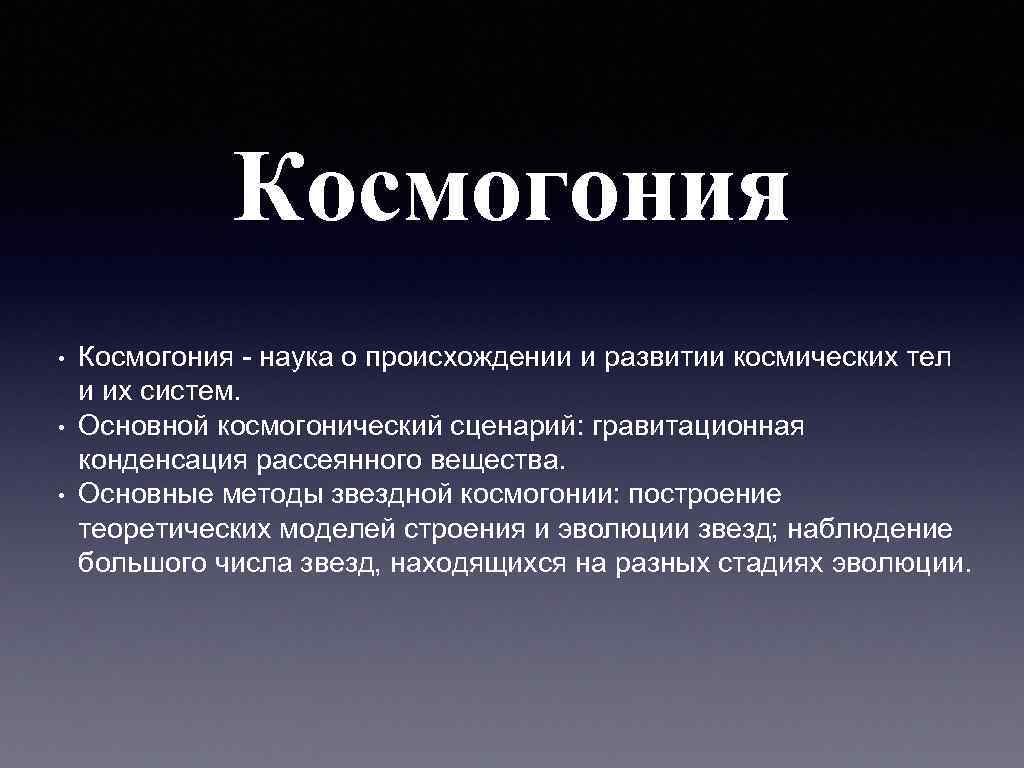 Космогония

• Космогония - наука о происхождении и развитии космических тел и их систем.
• Основной космогонический сценарий: гравитационная конденсация рассеянного вещества.
• Основные методы звездной космогонии: построение теоретических моделей строения и эволюции звезд; наблюдение большого числа звезд, находящихся на разных стадиях эволюции.